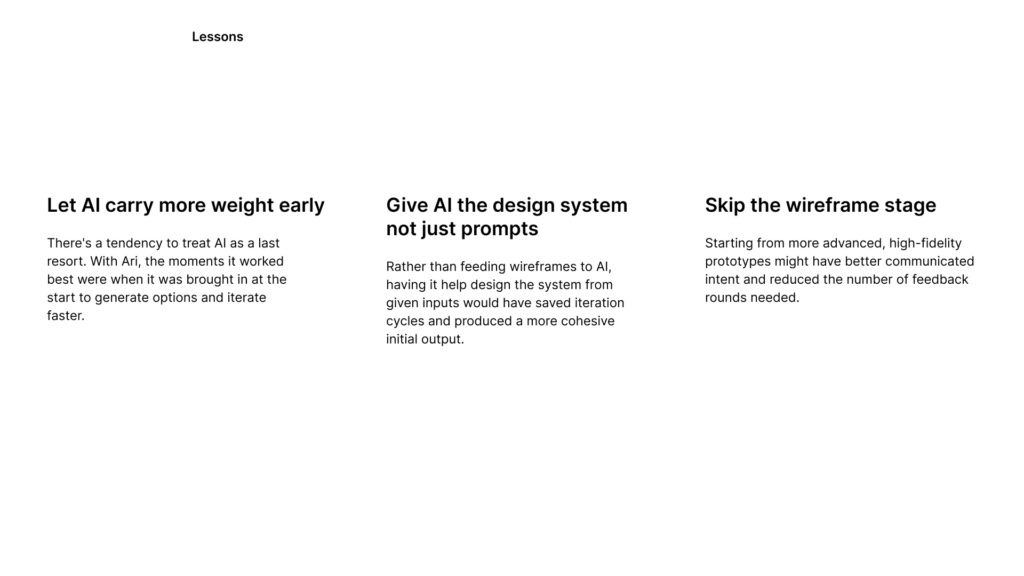 Lessons

Let AI carry more weight early

There's a tendency to treat AI as a last resort. With Ari, the moments it worked best were when it was brought in at the start to generate options and iterate faster.

Give AI the design system not just prompts

Rather than feeding wireframes to AI, having it help design the system from given inputs would have saved iteration cycles and produced a more cohesive initial output.

Skip the wireframe stage

Starting from more advanced, high-fidelity prototypes might have better communicated intent and reduced the number of feedback rounds needed.